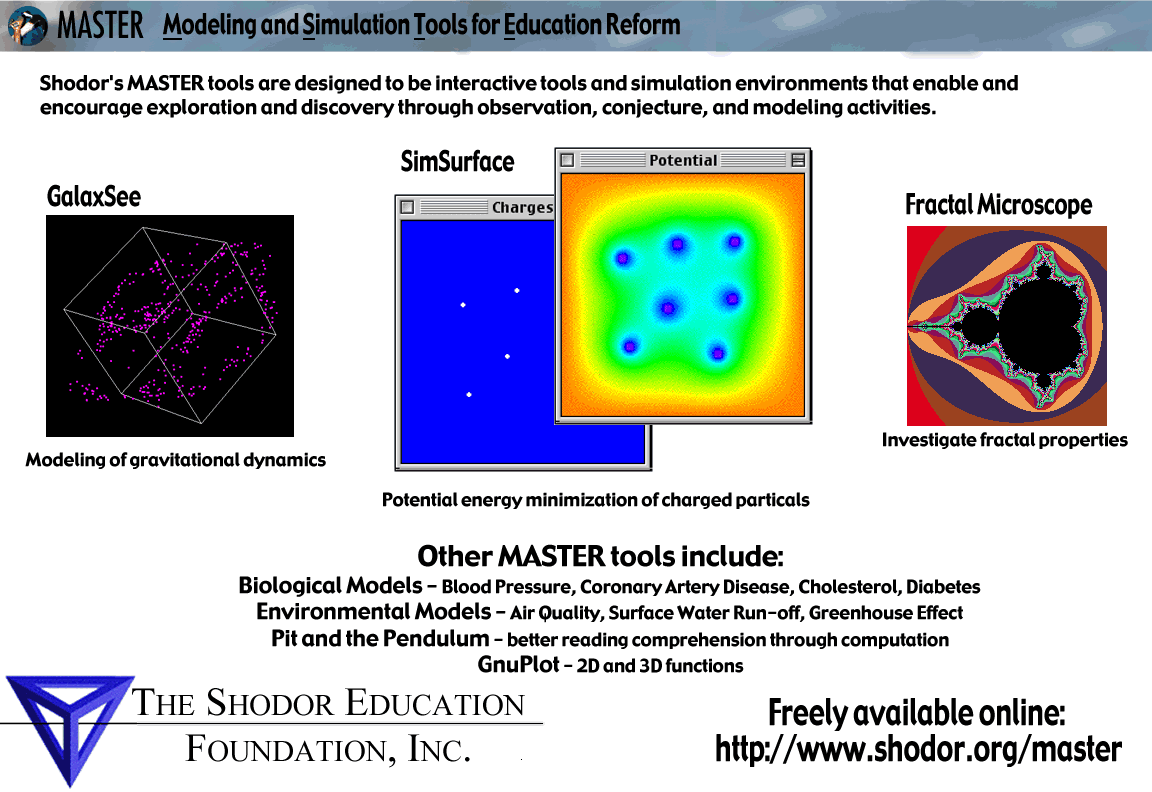 MASTER Modeling and Simulation Tools for Education Reform

Shodor's MASTER tools are designed to be interactive tools and simulation environments that enable and encourage exploration and discovery through observation, conjecture, and modeling activities.

GalaxSee

Modeling of gravitational dynamics

SimSurface

Charges

Potential

Potential energy minimization of charged particals

Fractal Microscope

Investigate fractal properties

Other MASTER tools include:
Biological Models – Blood Pressure, Coronary Artery Disease, Cholesterol, Diabetes
Environmental Models – Air Quality, Surface Water Run-off, Greenhouse Effect
Pit and the Pendulum – better reading comprehension through computation
GnuPlot – 2D and 3D functions

THE SHODOR EDUCATION FOUNDATION, INC.

Freely available online:
http://www.shodor.org/master